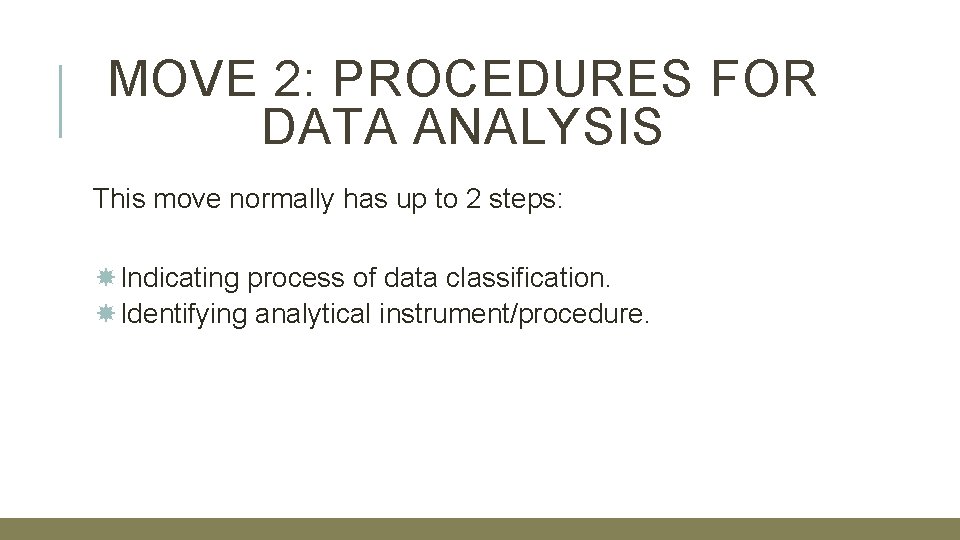 MOVE 2: PROCEDURES FOR DATA ANALYSIS

This move normally has up to 2 steps:

Indicating process of data classification.
Identifying analytical instrument/procedure.